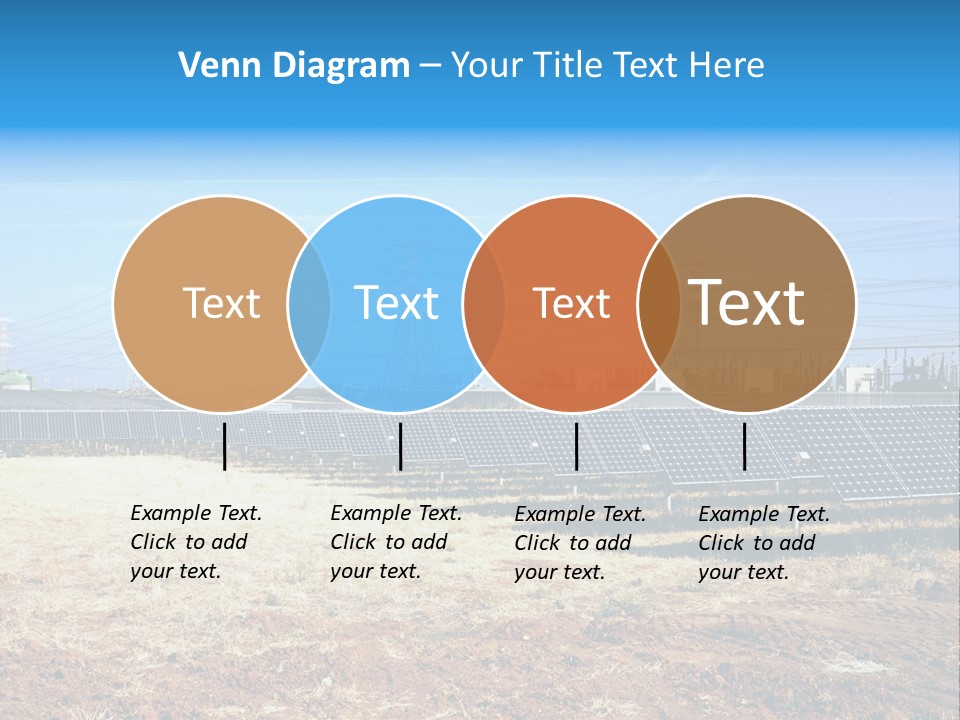 Venn Diagram – Your Title Text Here

Text

Text

Text

Text

Example Text. Click to add your text.

Example Text. Click to add your text.

Example Text. Click to add your text.

Example Text. Click to add your text.